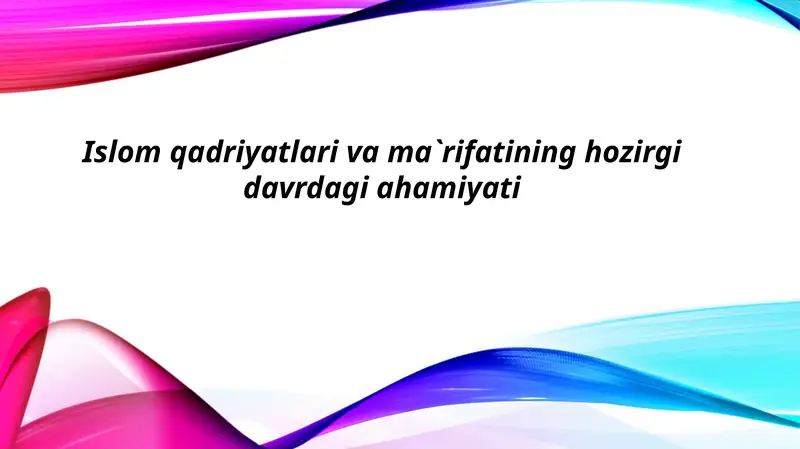 Islom qadriyatlari va ma`rifatining hozirgi davrdagi ahamiyati